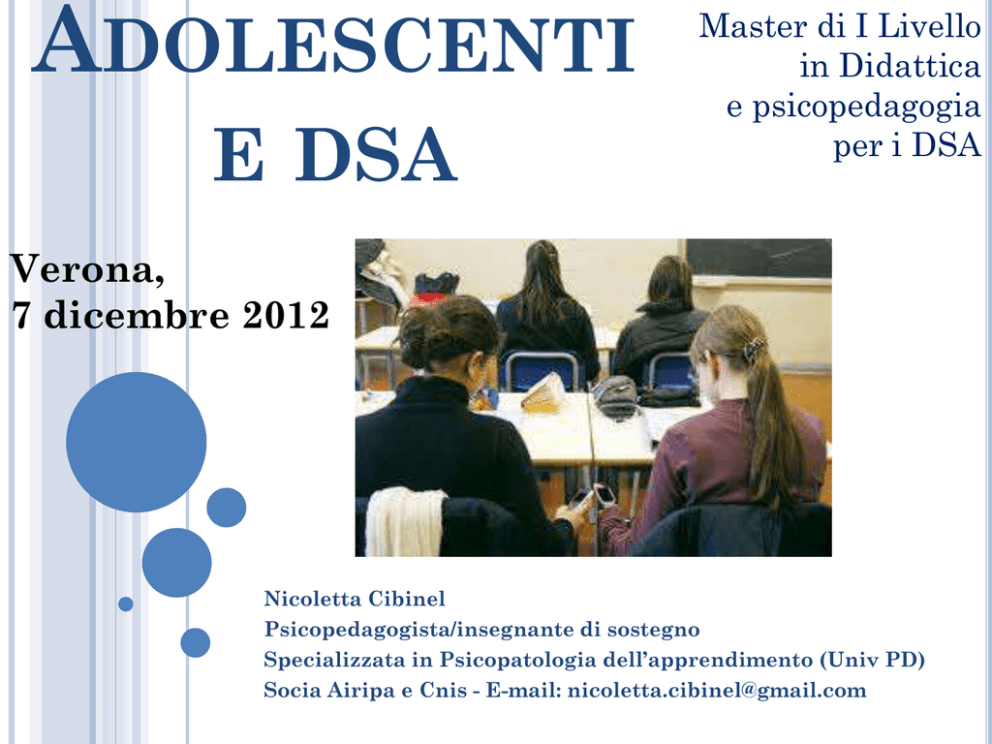 ADOLESCENTI E DSA

Master di I Livello in Didattica e psicopedagogia per i DSA

Verona, 7 dicembre 2012

Nicoletta Cibinel
Psicopedagogista/insegnante di sostegno
Specializzata in Psicopatologia dell'apprendimento (Univ PD)
Socia Airipa e Cnis - E-mail: nicoletta.cibinel@gmail.com